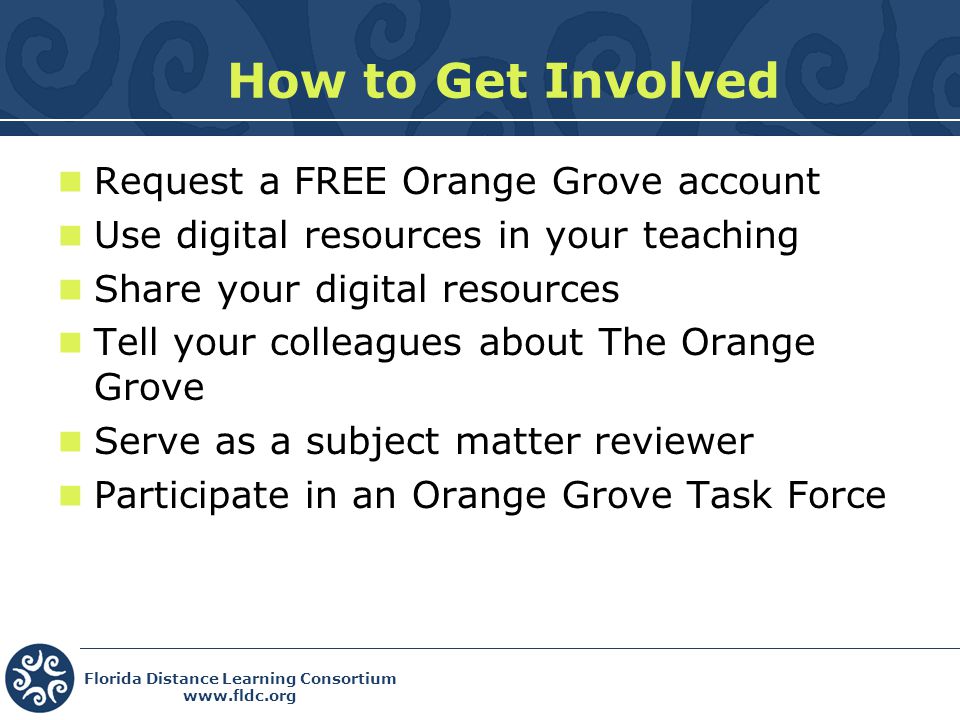 How to Get Involved

- Request a FREE Orange Grove account
- Use digital resources in your teaching
- Share your digital resources
- Tell your colleagues about The Orange Grove
- Serve as a subject matter reviewer
- Participate in an Orange Grove Task Force

Florida Distance Learning Consortium
www.fldc.org